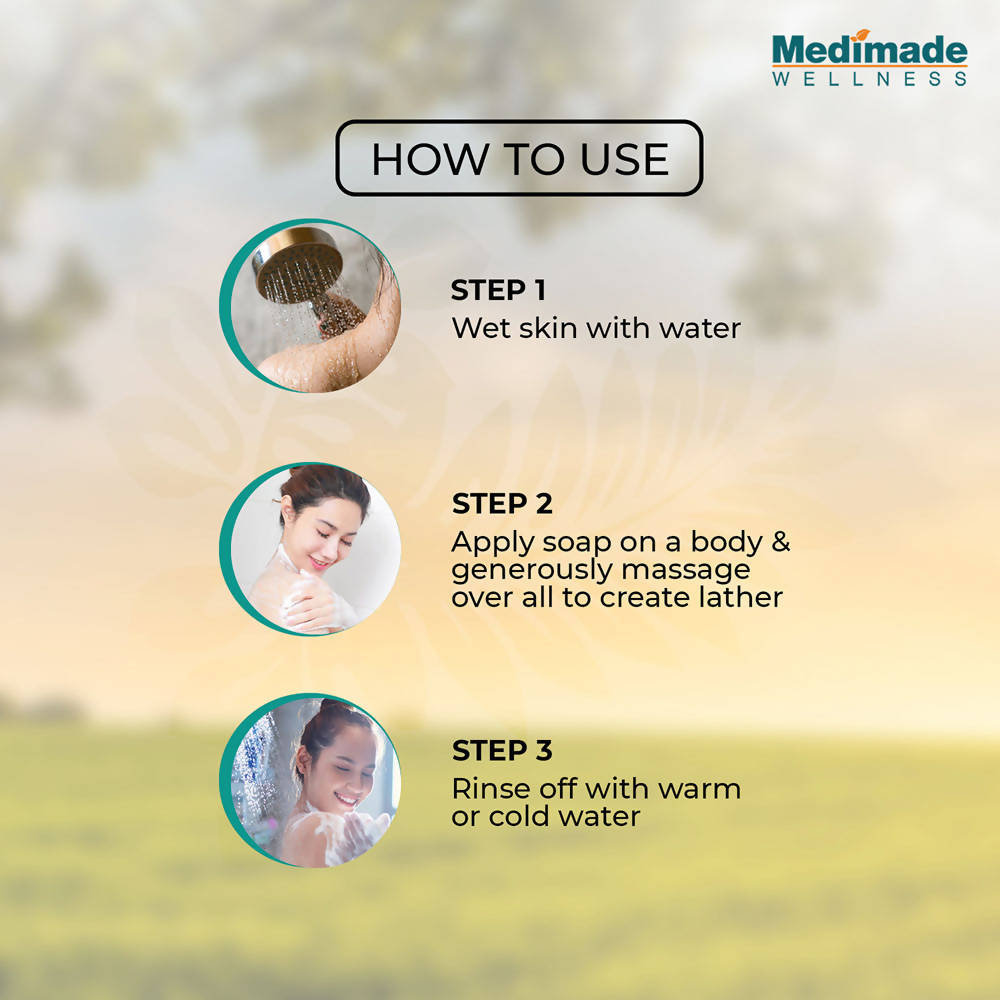 Medimade
WELLNESS

HOW TO USE

STEP 1
Wet skin with water

STEP 2
Apply soap on a body & generously massage over all to create lather

STEP 3
Rinse off with warm or cold water